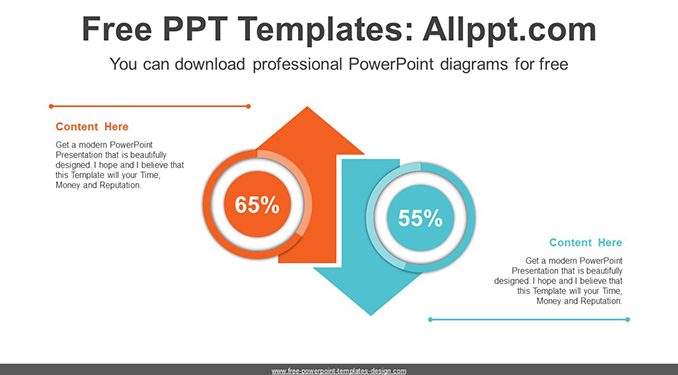 Free PPT Templates: Allppt.com

You can download professional PowerPoint diagrams for free

Content Here

Get a modern PowerPoint Presentation that is beautifully designed. I hope and I believe that this Template will your Time, Money and Reputation.

65%

55%

Content Here

Get a modern PowerPoint Presentation that is beautifully designed. I hope and I believe that this Template will your Time, Money and Reputation.

www.free-powerpoint-templates-design.com